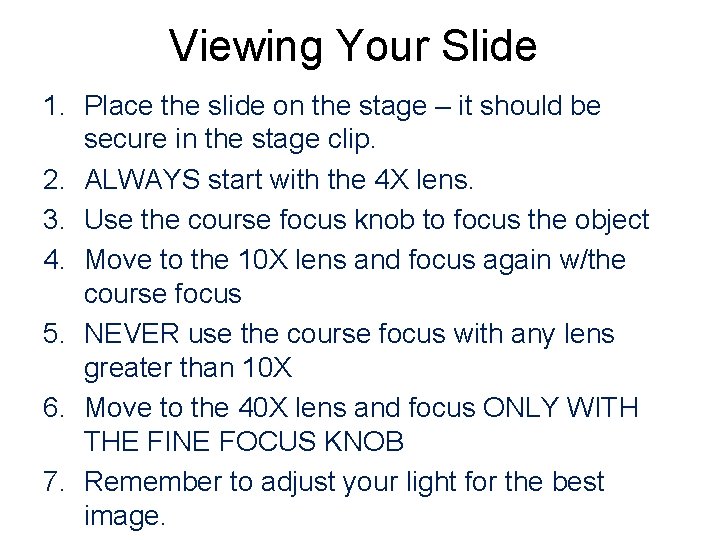 Viewing Your Slide

1. Place the slide on the stage – it should be secure in the stage clip.
2. ALWAYS start with the 4X lens.
3. Use the course focus knob to focus the object
4. Move to the 10X lens and focus again w/the course focus
5. NEVER use the course focus with any lens greater than 10X
6. Move to the 40X lens and focus ONLY WITH THE FINE FOCUS KNOB
7. Remember to adjust your light for the best image.